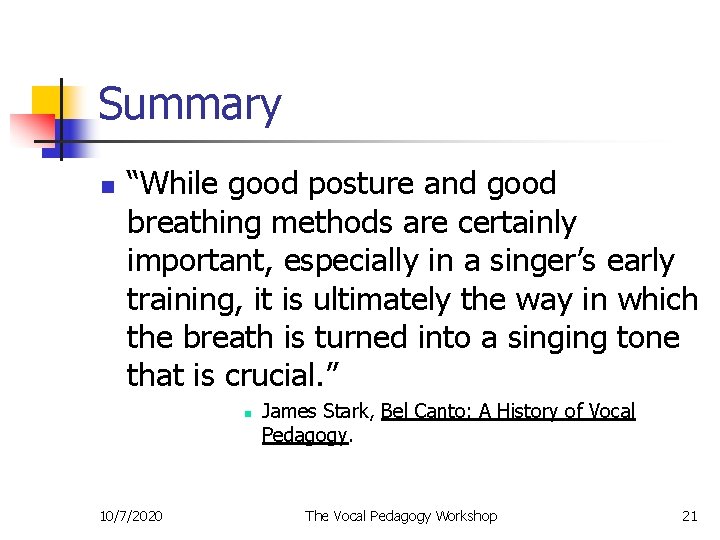 Summary

“While good posture and good breathing methods are certainly important, especially in a singer’s early training, it is ultimately the way in which the breath is turned into a singing tone that is crucial.”

James Stark, Bel Canto: A History of Vocal Pedagogy.

10/7/2020 The Vocal Pedagogy Workshop 21